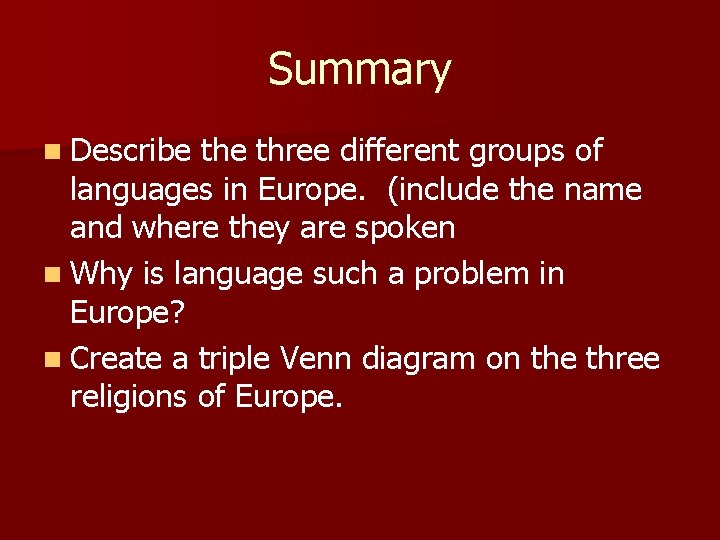 Summary

- Describe the three different groups of languages in Europe.  (include the name and where they are spoken
- Why is language such a problem in Europe?
- Create a triple Venn diagram on the three religions of Europe.